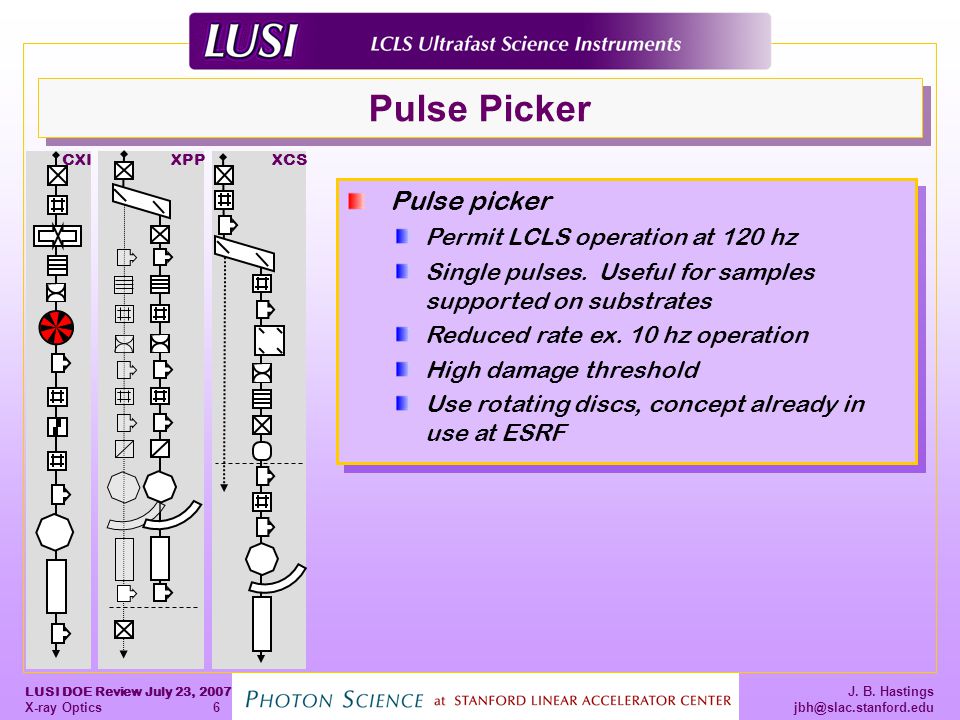 LUSI LCLS Ultrafast Science Instruments

Pulse Picker

CXI XPP XCS

Pulse picker

Permit LCLS operation at 120 hz

Single pulses. Useful for samples supported on substrates

Reduced rate ex. 10 hz operation

High damage threshold

Use rotating discs, concept already in use at ESRF

LUSI DOE Review July 23, 2007
X-ray Optics 6

PHOTON SCIENCE at STANFORD LINEAR ACCELERATOR CENTER

J. B. Hastings
jbh@slac.stanford.edu